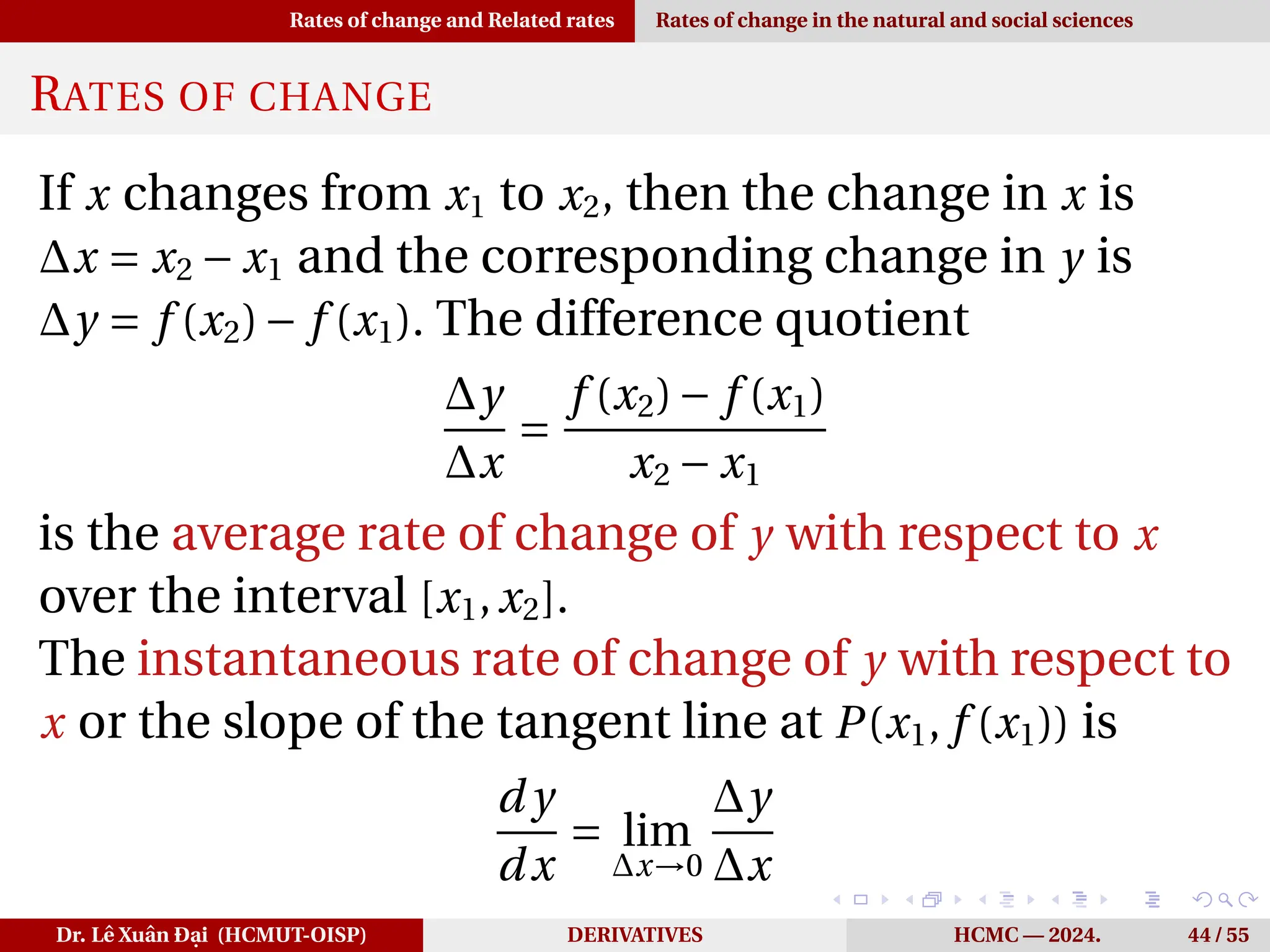 Rates of change and Related rates Rates of change in the natural and social sciences

RATES OF CHANGE

If $x$ changes from $x_1$ to $x_2$, then the change in $x$ is $\Delta x = x_2 - x_1$ and the corresponding change in $y$ is $\Delta y = f(x_2) - f(x_1)$. The difference quotient

$$\frac{\Delta y}{\Delta x} = \frac{f(x_2) - f(x_1)}{x_2 - x_1}$$

is the average rate of change of $y$ with respect to $x$ over the interval $[x_1, x_2]$.
The instantaneous rate of change of $y$ with respect to $x$ or the slope of the tangent line at $P(x_1, f(x_1))$ is

$$\frac{dy}{dx} = \lim_{\Delta x \to 0} \frac{\Delta y}{\Delta x}$$

Dr. Lê Xuân Đại (HCMUT-OISP) DERIVATIVES HCMC — 2024. 44 / 55